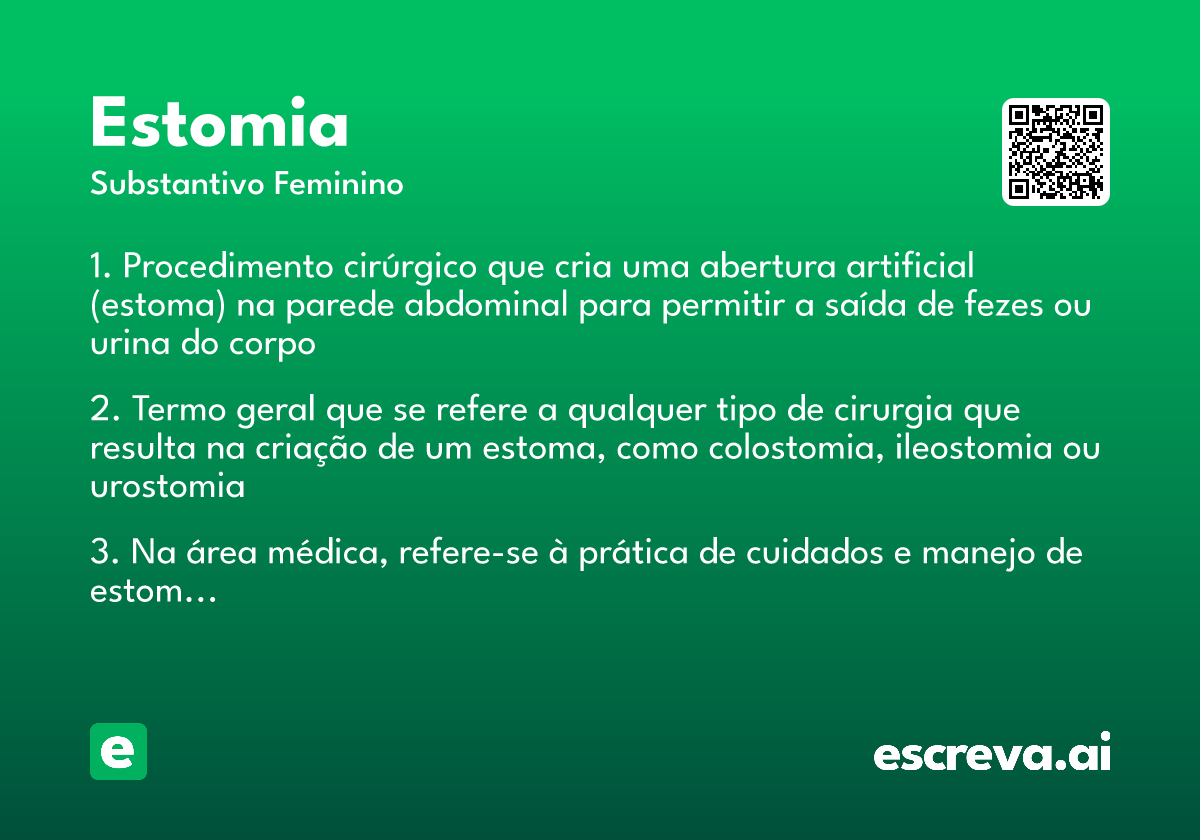 Estomia
Substantivo Feminino

1. Procedimento cirúrgico que cria uma abertura artificial (estoma) na parede abdominal para permitir a saída de fezes ou urina do corpo

2. Termo geral que se refere a qualquer tipo de cirurgia que resulta na criação de um estoma, como colostomia, ileostomia ou urostomia

3. Na área médica, refere-se à prática de cuidados e manejo de estom…

e

escreva.ai